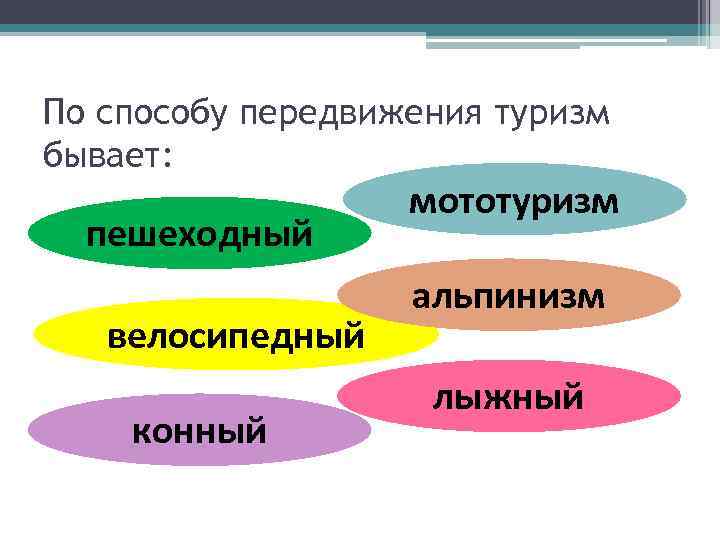 По способу передвижения туризм бывает:

мототуризм

пешеходный

альпинизм

велосипедный

лыжный

конный